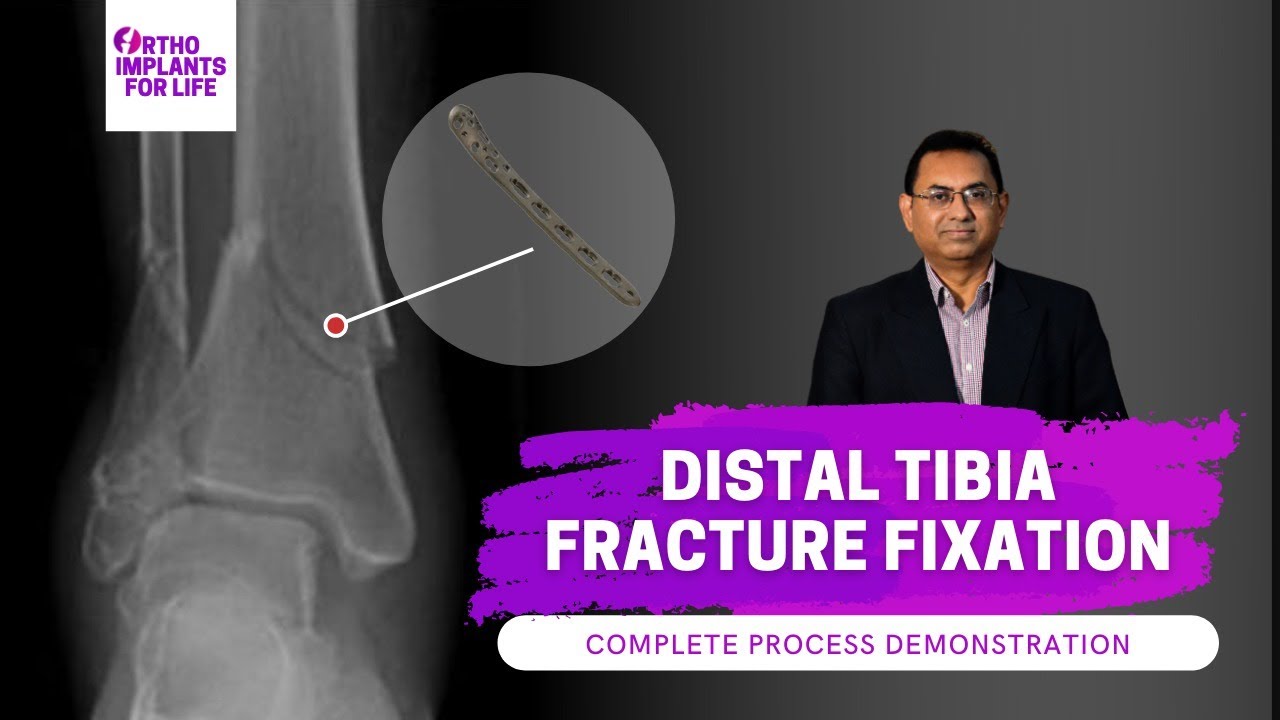 ORTHO IMPLANTS FOR LIFE

DISTAL TIBIA FRACTURE FIXATION

COMPLETE PROCESS DEMONSTRATION